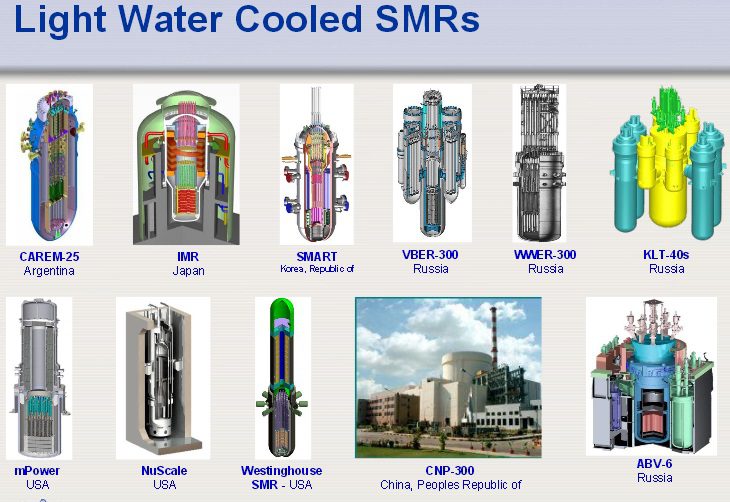 Light Water Cooled SMRs

CAREM-25
Argentina

IMR
Japan

SMART
Korea, Republic of

VBER-300
Russia

WWER-300
Russia

KLT-40s
Russia

mPower
USA

NuScale
USA

Westinghouse
SMR - USA

CNP-300
China, Peoples Republic of

ABV-6
Russia